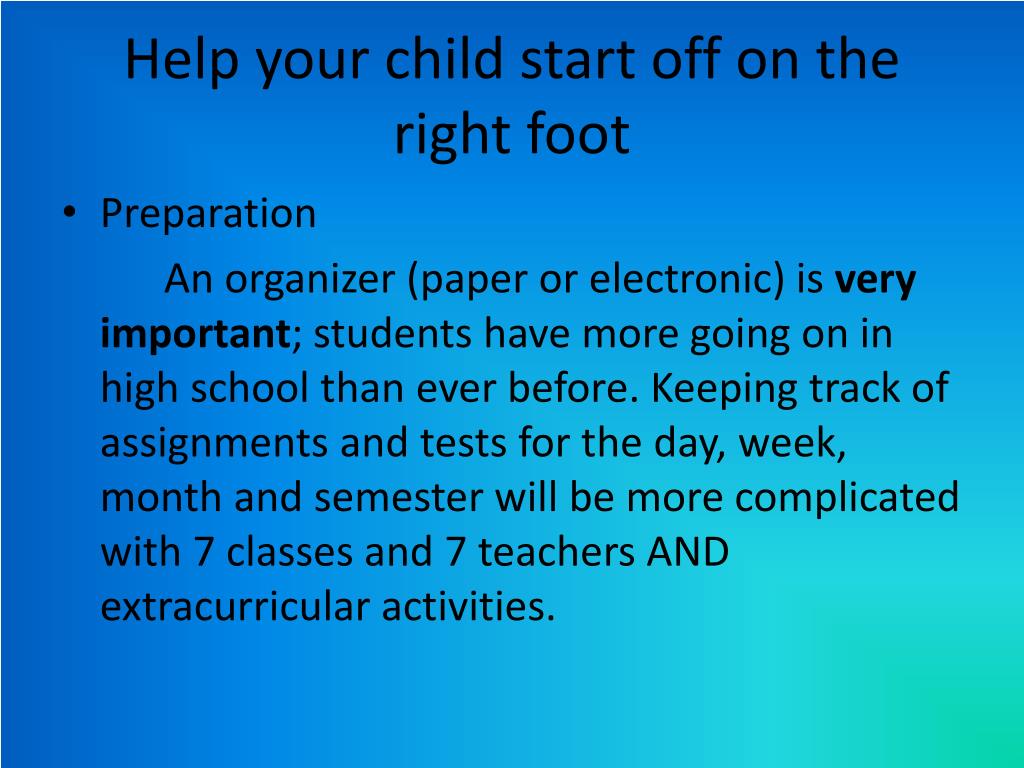 Help your child start off on the right foot

• Preparation

An organizer (paper or electronic) is very important; students have more going on in high school than ever before. Keeping track of assignments and tests for the day, week, month and semester will be more complicated with 7 classes and 7 teachers AND extracurricular activities.